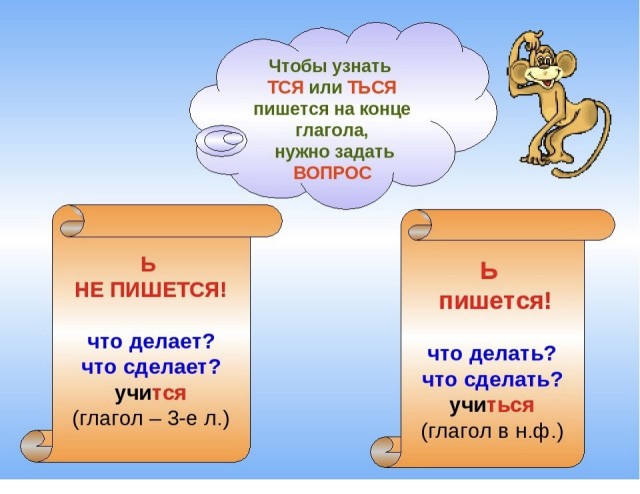 Чтобы узнать
ТСЯ или ТЬСЯ
пишется на конце глагола,
нужно задать
ВОПРОС

Ь
НЕ ПИШЕТСЯ!

что делает?
что сделает?
учится
(глагол – 3-е л.)

Ь
пишется!

что делать?
что сделать?
учиться
(глагол в н.ф.)